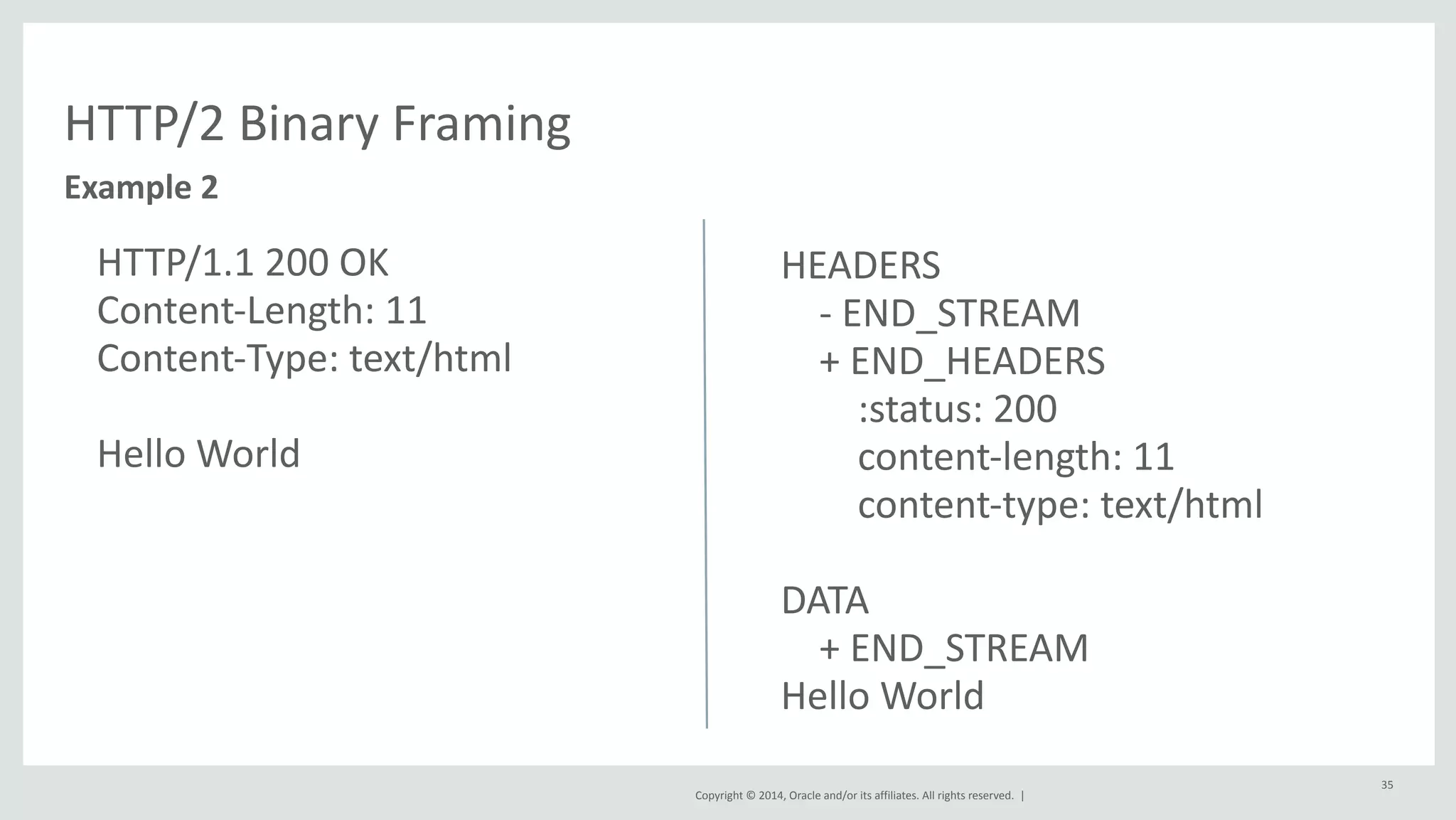 HTTP/2 Binary Framing

Example 2

HTTP/1.1 200 OK
Content-Length: 11
Content-Type: text/html

Hello World

HEADERS
- END_STREAM
+ END_HEADERS
:status: 200
content-length: 11
content-type: text/html

DATA
+ END_STREAM
Hello World

Copyright © 2014, Oracle and/or its affiliates. All rights reserved. |

35